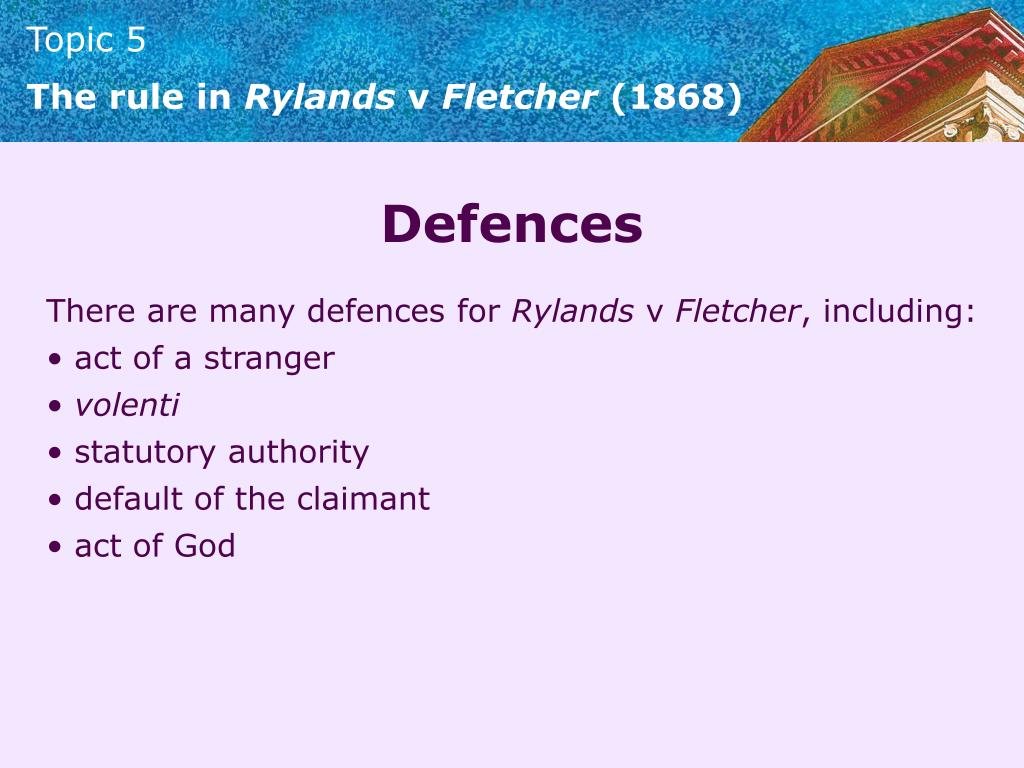 Topic 5

The rule in Rylands v Fletcher (1868)

Defences

There are many defences for Rylands v Fletcher, including:

• act of a stranger
• volenti
• statutory authority
• default of the claimant
• act of God